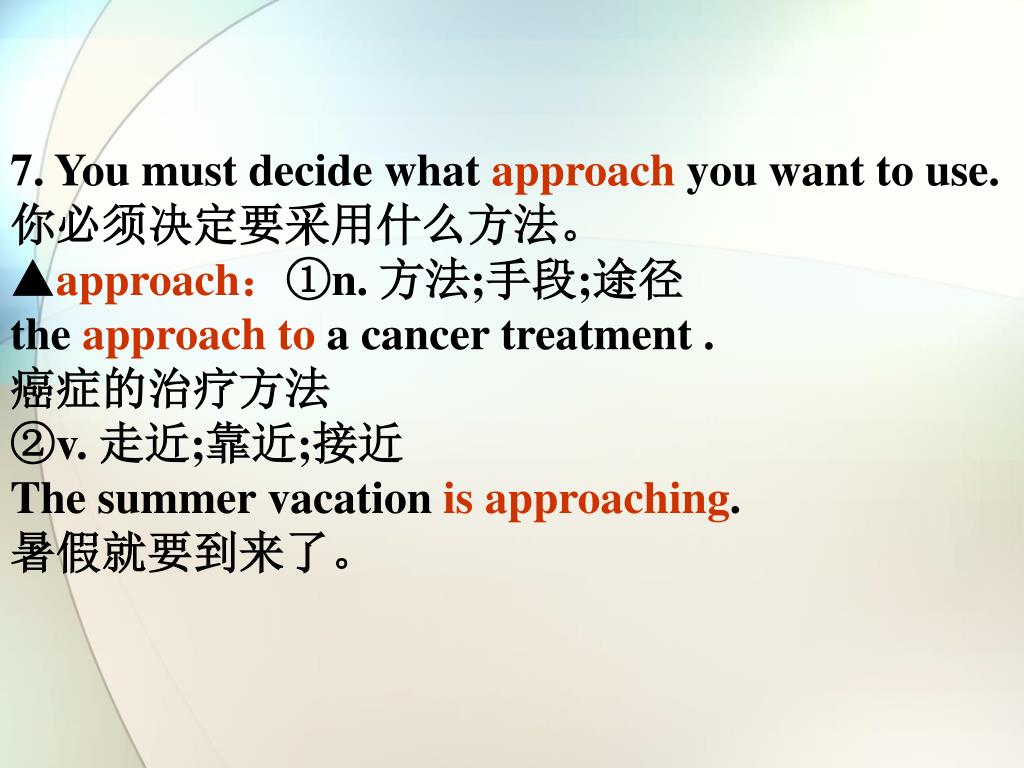 7. You must decide what approach you want to use.
你必须决定要采用什么方法。
▲approach：①n. 方法;手段;途径
the approach to a cancer treatment .
癌症的治疗方法
②v. 走近;靠近;接近
The summer vacation is approaching.
暑假就要到来了。